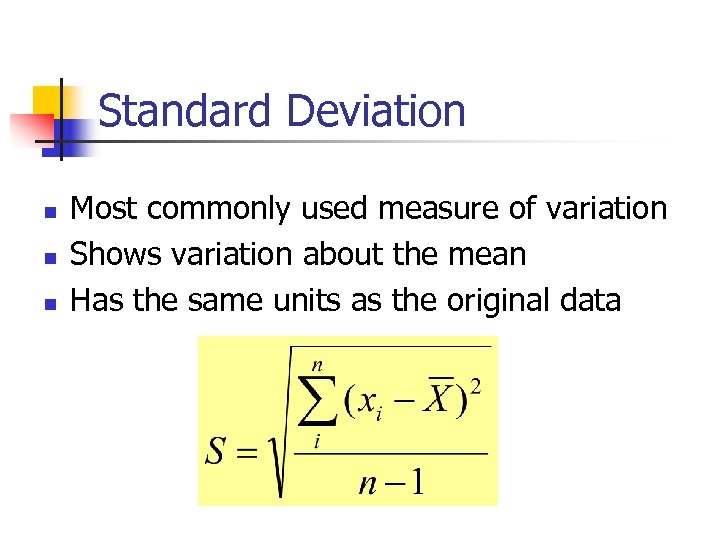 Standard Deviation

- Most commonly used measure of variation
- Shows variation about the mean
- Has the same units as the original data

$S = \sqrt{\frac{\sum_{i}^{n}(x_i - \overline{X})^2}{n-1}}$